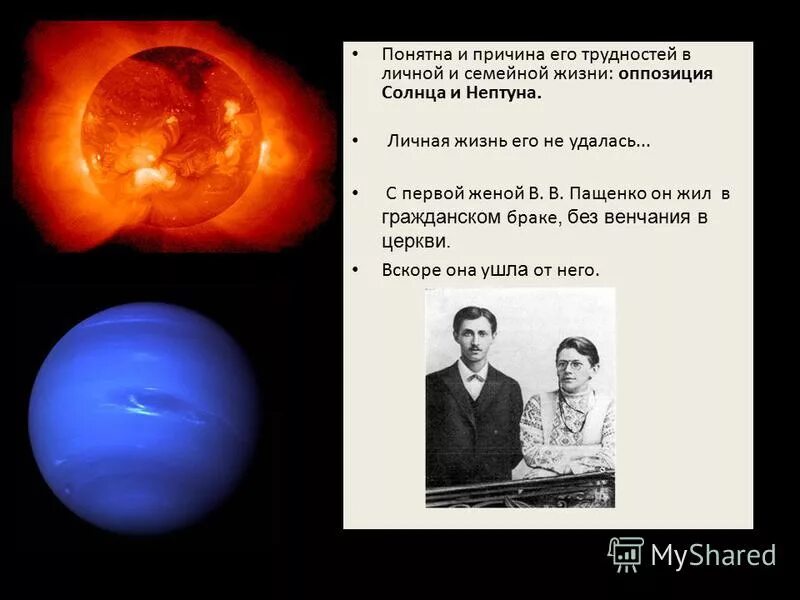 • Понятна и причина его трудностей в личной и семейной жизни: оппозиция Солнца и Нептуна.

• Личная жизнь его не удалась...

• С первой женой В. В. Пащенко он жил в гражданском браке, без венчания в церкви.

• Вскоре она ушла от него.

MyShared